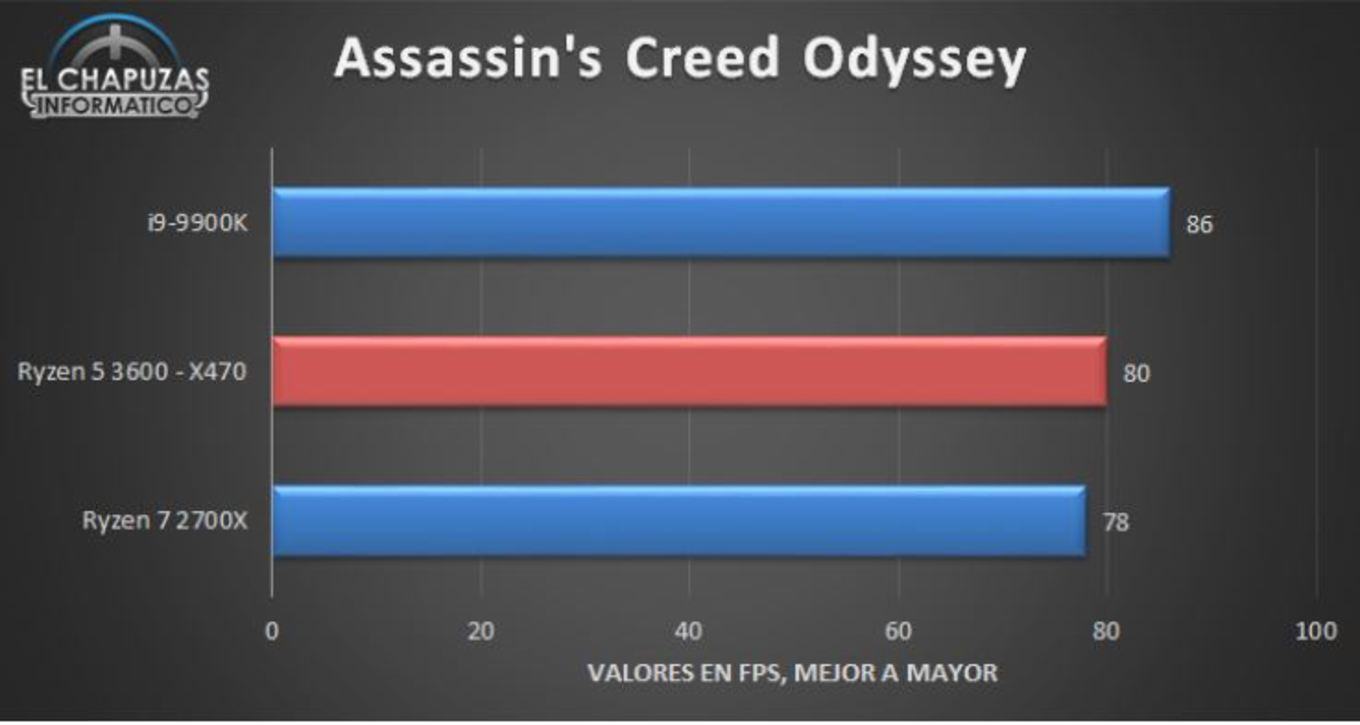 EL CHAPUZAS INFORMATICO

Assassin's Creed Odyssey

i9-9900K 86
Ryzen 5 3600 - X470 80
Ryzen 7 2700X 78

0 20 40 60 80 100

VALORES EN FPS, MEJOR A MAYOR